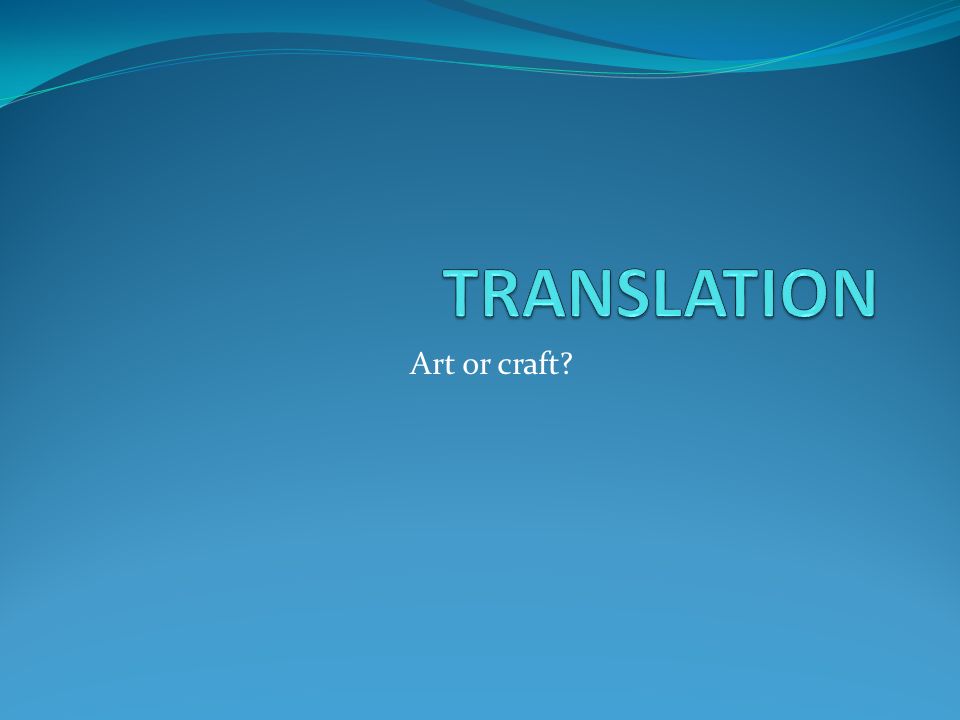 TRANSLATION

Art or craft?